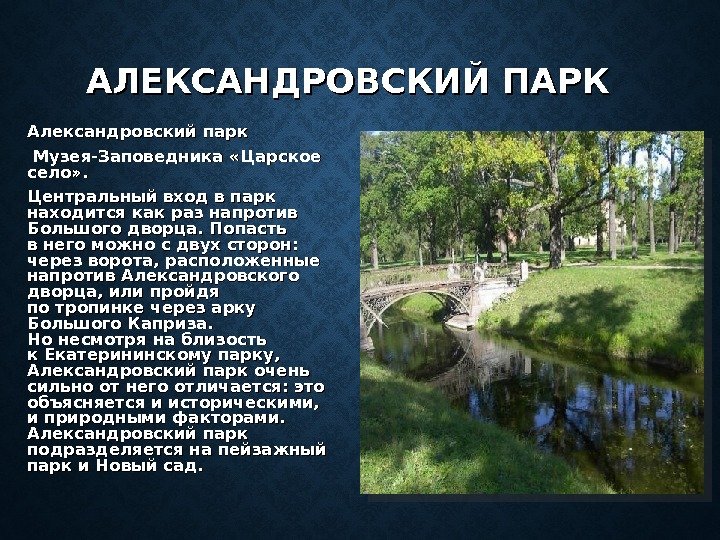 АЛЕКСАНДРОВСКИЙ ПАРК

Александровский парк

Музея-Заповедника «Царское село».

Центральный вход в парк находится как раз напротив Большого дворца. Попасть в него можно с двух сторон: через ворота, расположенные напротив Александровского дворца, или пройдя по тропинке через арку Большого Каприза.
Но несмотря на близость к Екатерининскому парку, Александровский парк очень сильно от него отличается: это объясняется и историческими, и природными факторами.
Александровский парк подразделяется на пейзажный парк и Новый сад.